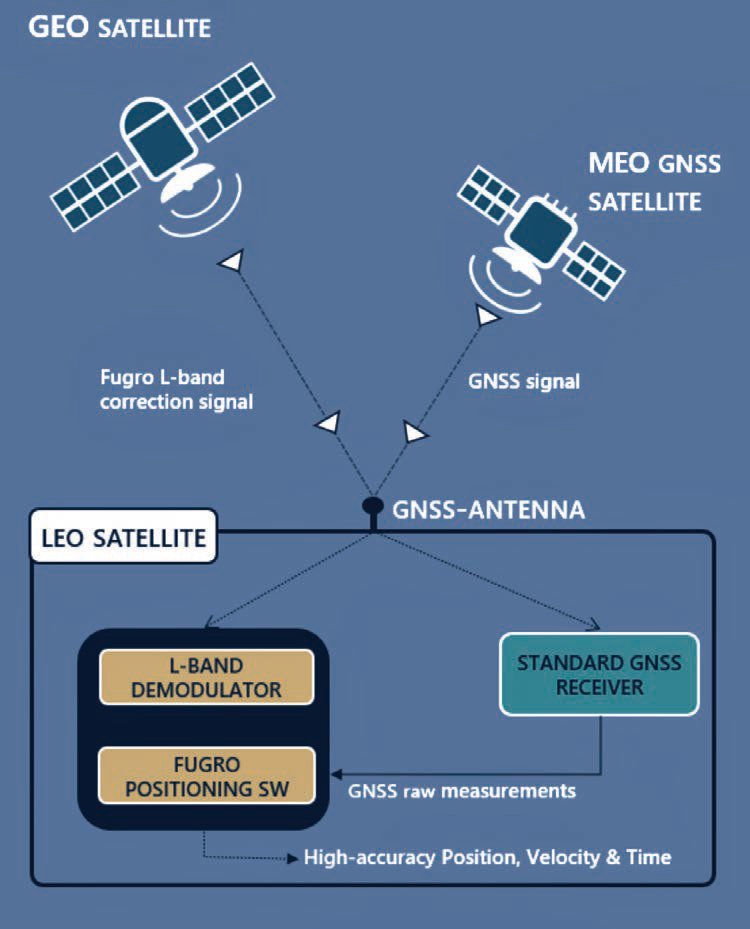 GEO SATELLITE

MEO GNSS SATELLITE

Fugro L-band correction signal

GNSS signal

GNSS-ANTENNA

LEO SATELLITE

L-BAND DEMODULATOR

FUGRO POSITIONING SW

STANDARD GNSS RECEIVER

GNSS raw measurements

High-accuracy Position, Velocity & Time